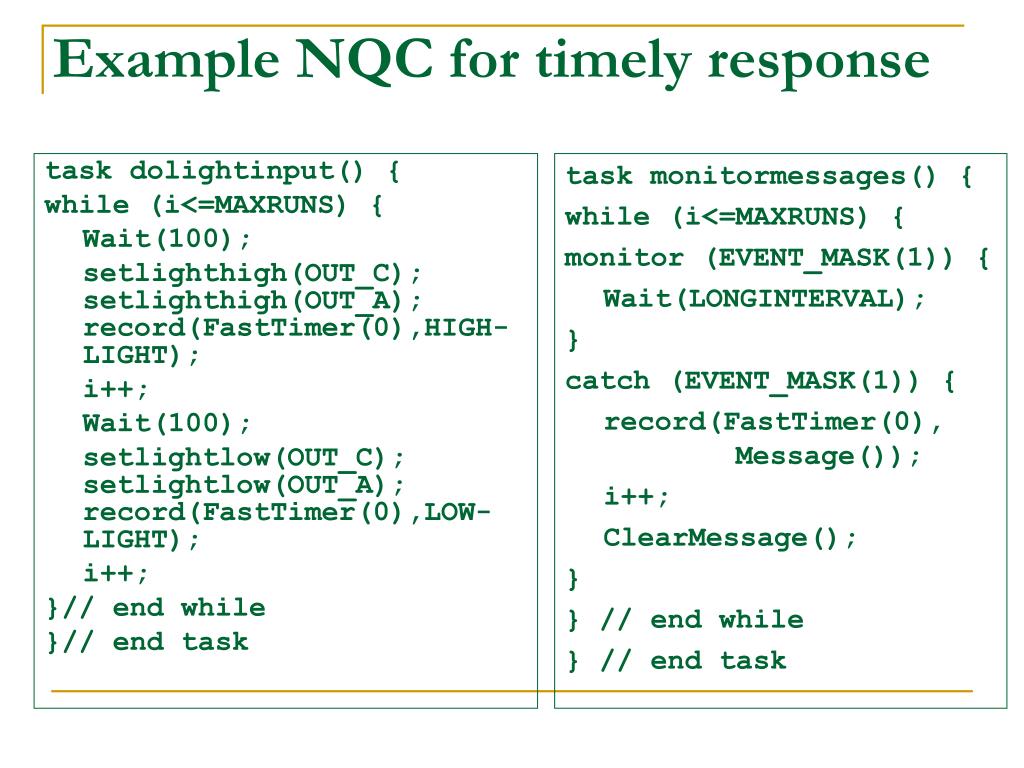 Example NQC for timely response

task dolightinput() {
while (i<=MAXRUNS) {
Wait(100);
setlighthigh(OUT_C);
setlighthigh(OUT_A);
record(FastTimer(0),HIGH-LIGHT);
i++;
Wait(100);
setlightlow(OUT_C);
setlightlow(OUT_A);
record(FastTimer(0),LOW-LIGHT);
i++;
}// end while
}// end task

task monitormessages() {
while (i<=MAXRUNS) {
monitor (EVENT_MASK(1)) {
Wait(LONGINTERVAL);
}
catch (EVENT_MASK(1)) {
record(FastTimer(0),
Message());
i++;
ClearMessage();
}
} // end while
} // end task